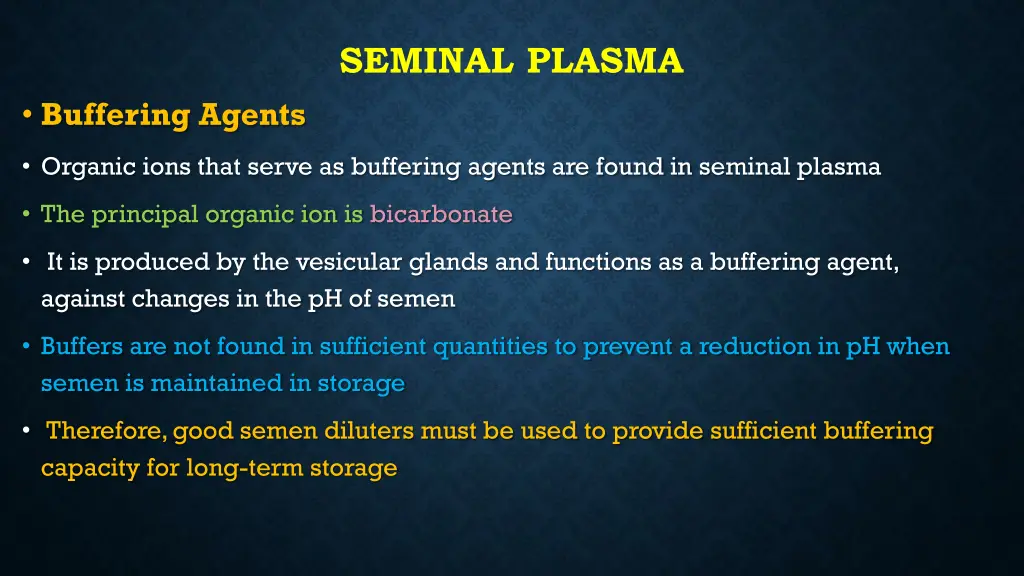 SEMINAL PLASMA

• Buffering Agents

• Organic ions that serve as buffering agents are found in seminal plasma

• The principal organic ion is bicarbonate

• It is produced by the vesicular glands and functions as a buffering agent, against changes in the pH of semen

• Buffers are not found in sufficient quantities to prevent a reduction in pH when semen is maintained in storage

• Therefore, good semen diluters must be used to provide sufficient buffering capacity for long-term storage